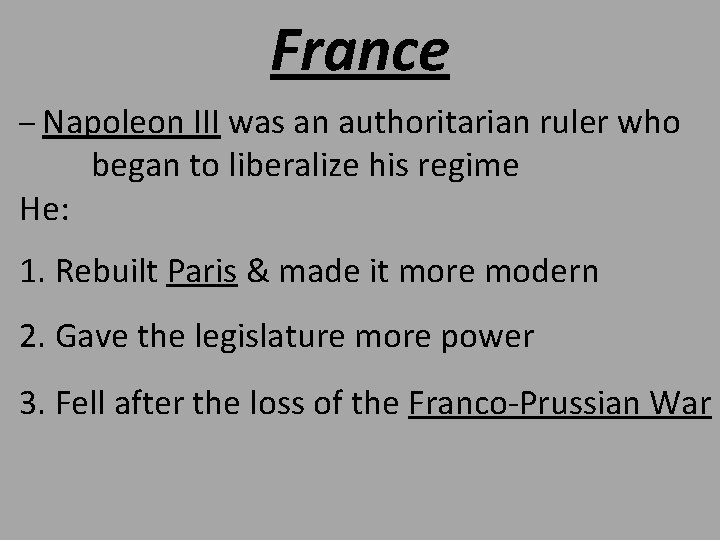 France

– Napoleon III was an authoritarian ruler who began to liberalize his regime

He:

1. Rebuilt Paris & made it more modern

2. Gave the legislature more power

3. Fell after the loss of the Franco-Prussian War